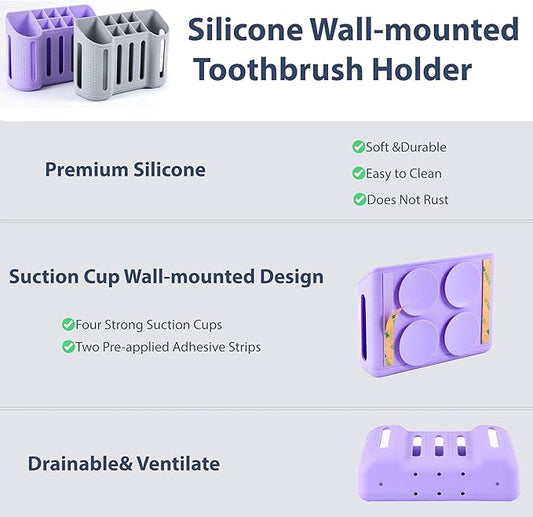 Silicone Wall-mounted Toothbrush Holder

Premium Silicone

Soft &Durable
Easy to Clean
Does Not Rust

Suction Cup Wall-mounted Design

Four Strong Suction Cups
Two Pre-applied Adhesive Strips

Drainable& Ventilate